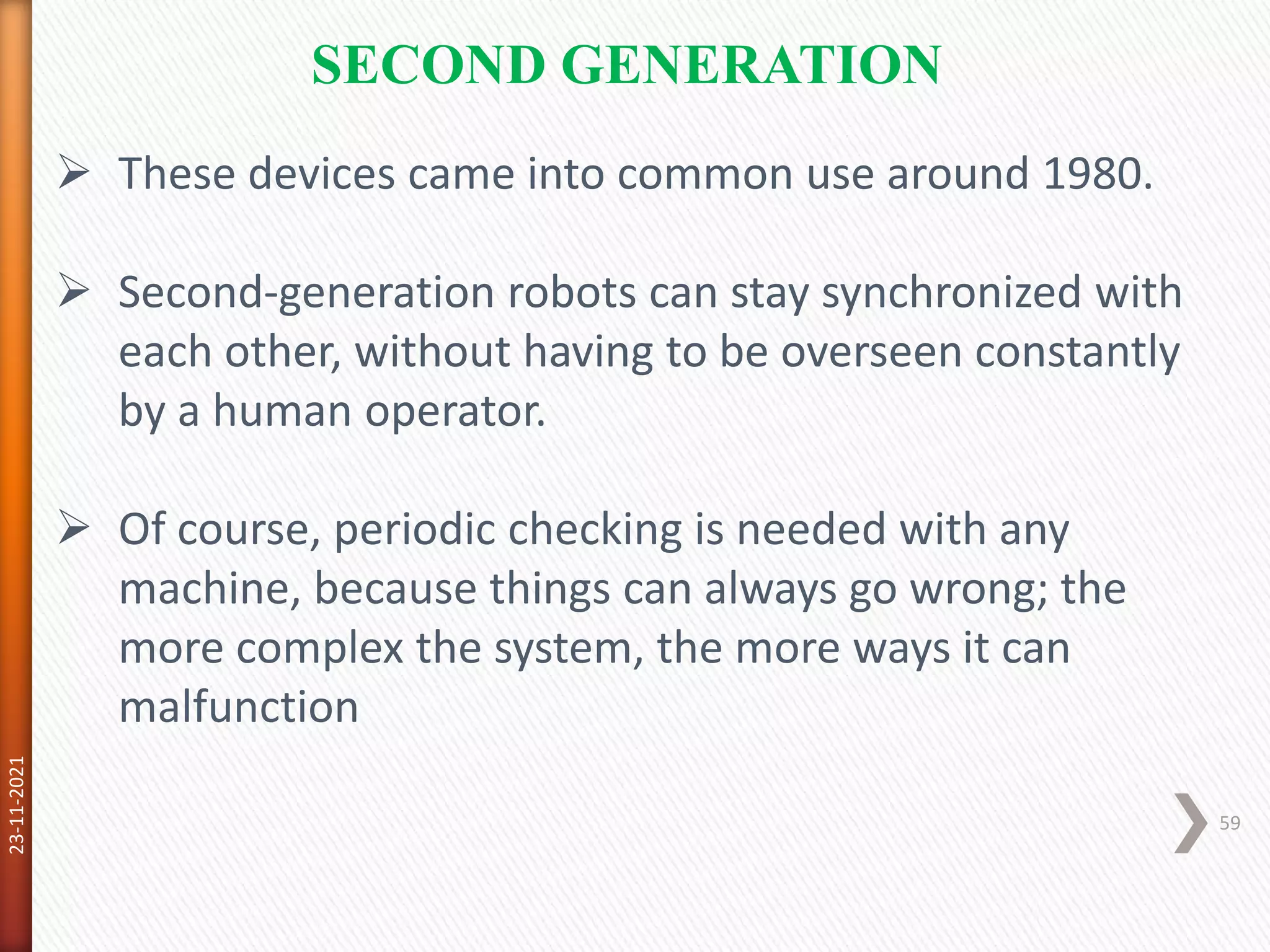 SECOND GENERATION

➢ These devices came into common use around 1980.

➢ Second-generation robots can stay synchronized with each other, without having to be overseen constantly by a human operator.

➢ Of course, periodic checking is needed with any machine, because things can always go wrong; the more complex the system, the more ways it can malfunction

23-11-2021

59